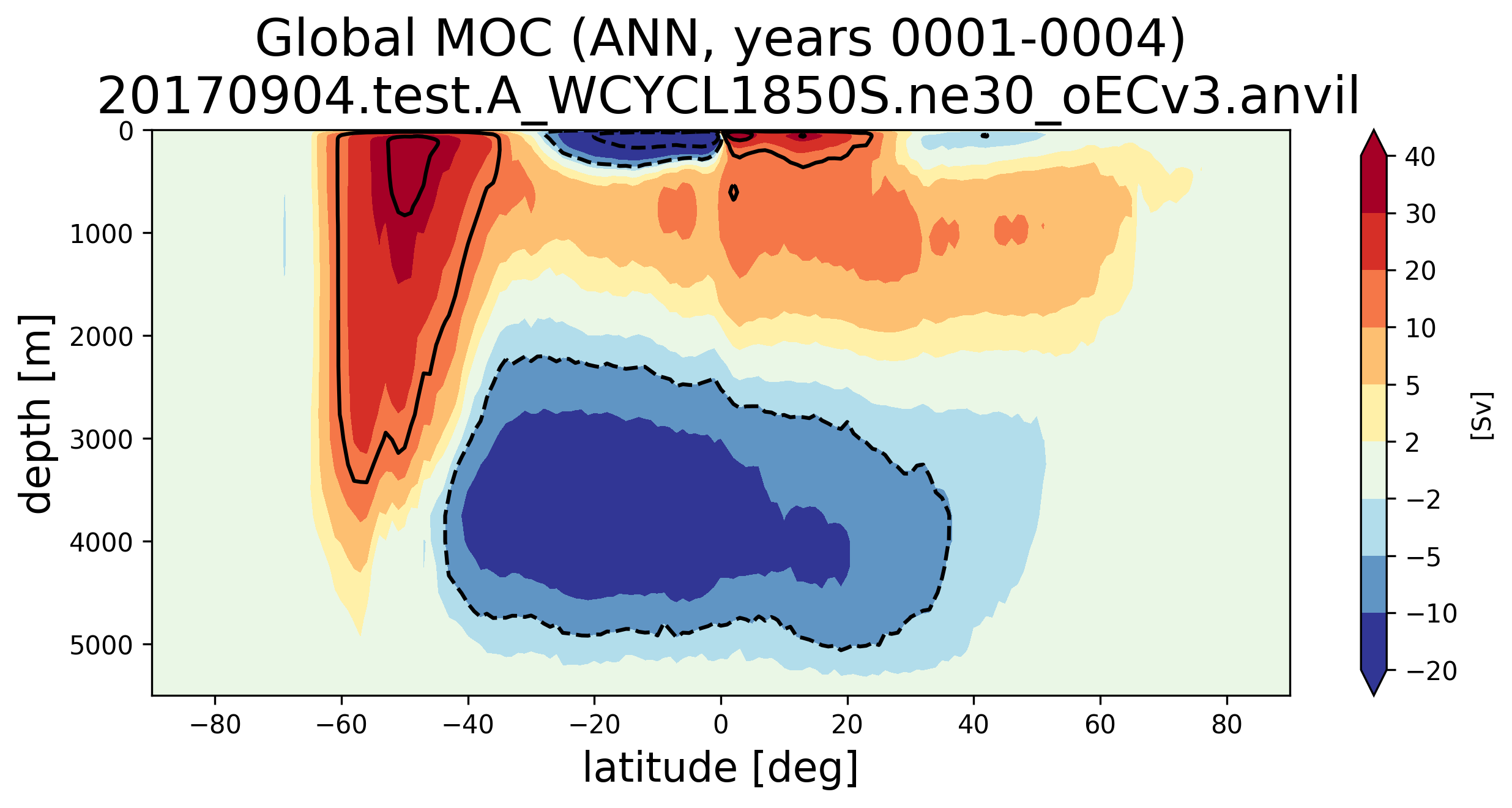 Global MOC (ANN, years 0001-0004)
20170904.test.A_WCYCL1850S.ne30_oECv3.anvil

depth [m]

0
1000
2000
3000
4000
5000

−80
−60
−40
−20
0
20
40
60
80

latitude [deg]

40
30
20
10
5
2
−2
−5
−10
−20

[Sv]